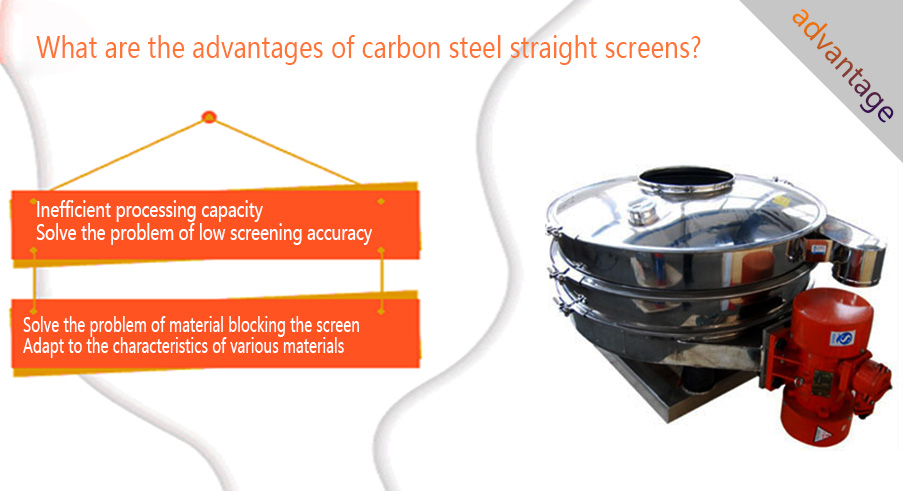 What are the advantages of carbon steel straight screens?

advantage

Inefficient processing capacity
Solve the problem of low screening accuracy

Solve the problem of material blocking the screen
Adapt to the characteristics of various materials